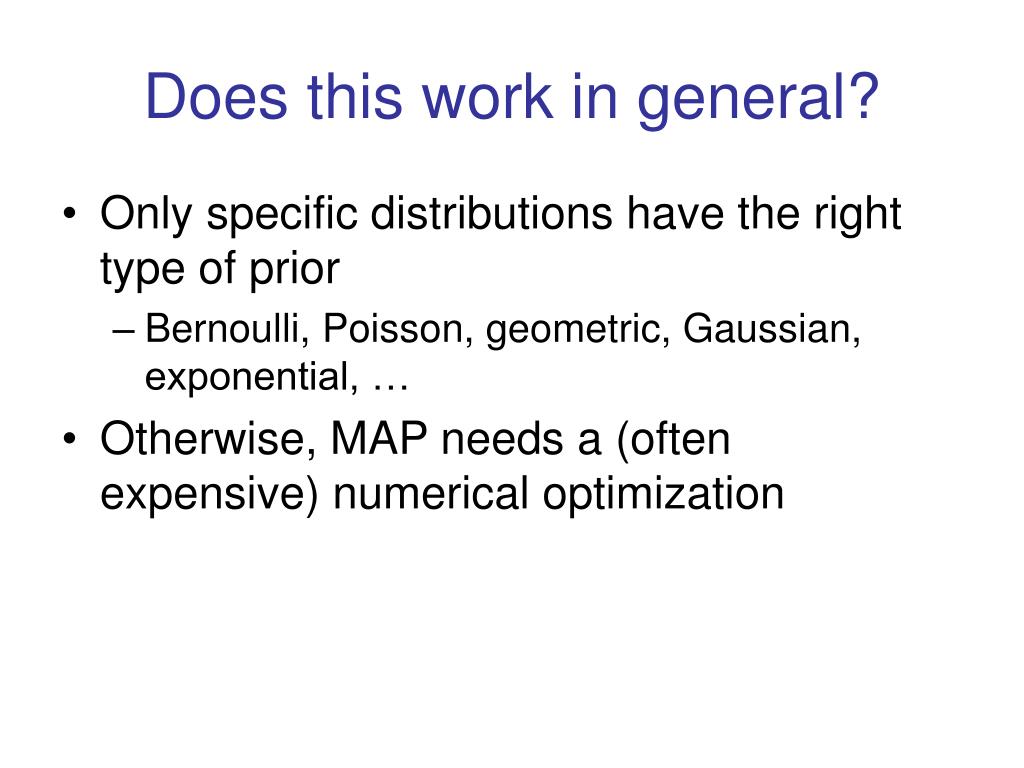 Does this work in general?

• Only specific distributions have the right type of prior
– Bernoulli, Poisson, geometric, Gaussian, exponential, …
• Otherwise, MAP needs a (often expensive) numerical optimization